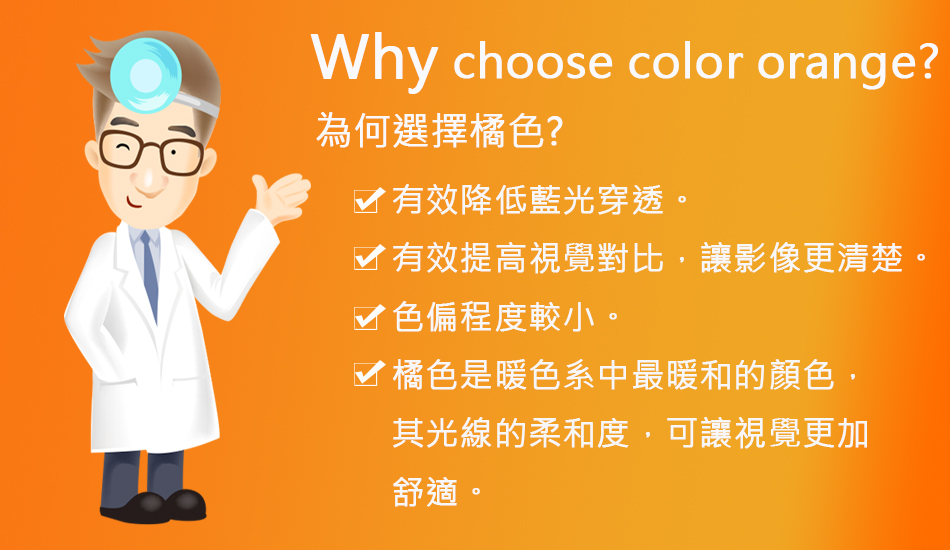 Why choose color orange?
為何選擇橘色?

☑ 有效降低藍光穿透。
☑ 有效提高視覺對比，讓影像更清楚。
☑ 色偏程度較小。
☑ 橘色是暖色系中最暖和的顏色，其光線的柔和度，可讓視覺更加舒適。